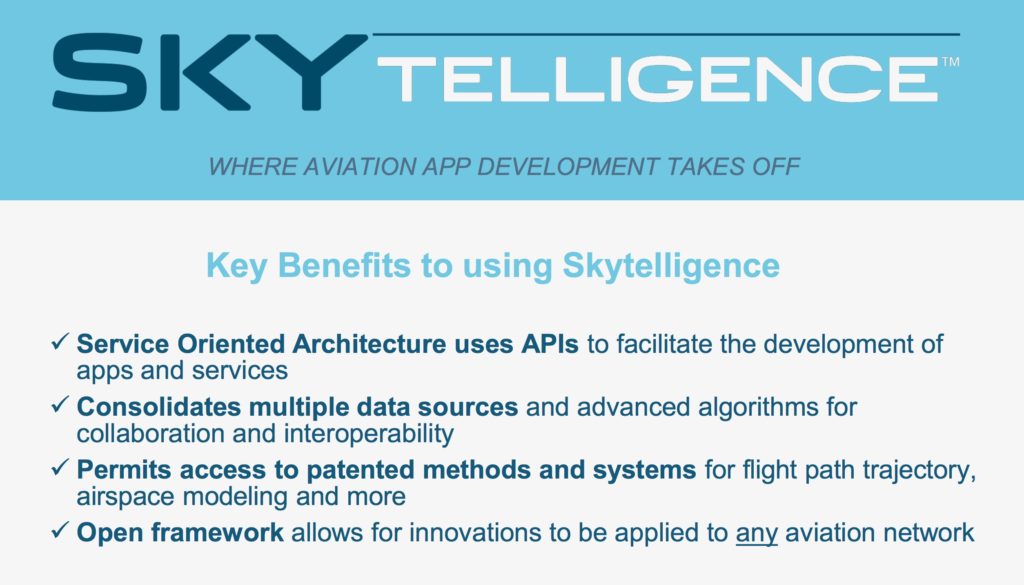 SKYTELLIGENCE™

WHERE AVIATION APP DEVELOPMENT TAKES OFF

Key Benefits to using Skytelligence

✓ Service Oriented Architecture uses APIs to facilitate the development of apps and services

✓ Consolidates multiple data sources and advanced algorithms for collaboration and interoperability

✓ Permits access to patented methods and systems for flight path trajectory, airspace modeling and more

✓ Open framework allows for innovations to be applied to any aviation network